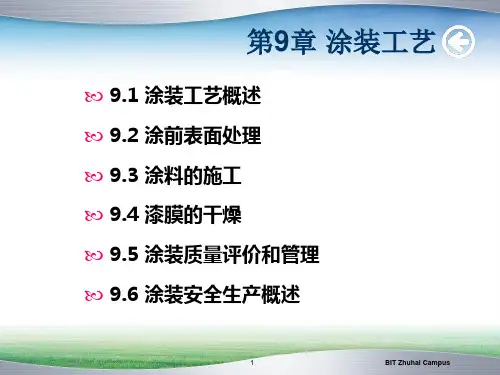 第9章 涂装工艺

9.1 涂装工艺概述

9.2 涂前表面处理

9.3 涂料的施工

9.4 漆膜的干燥

9.5 涂装质量评价和管理

9.6 涂装安全生产概述

1

BIT Zhuhai Campus